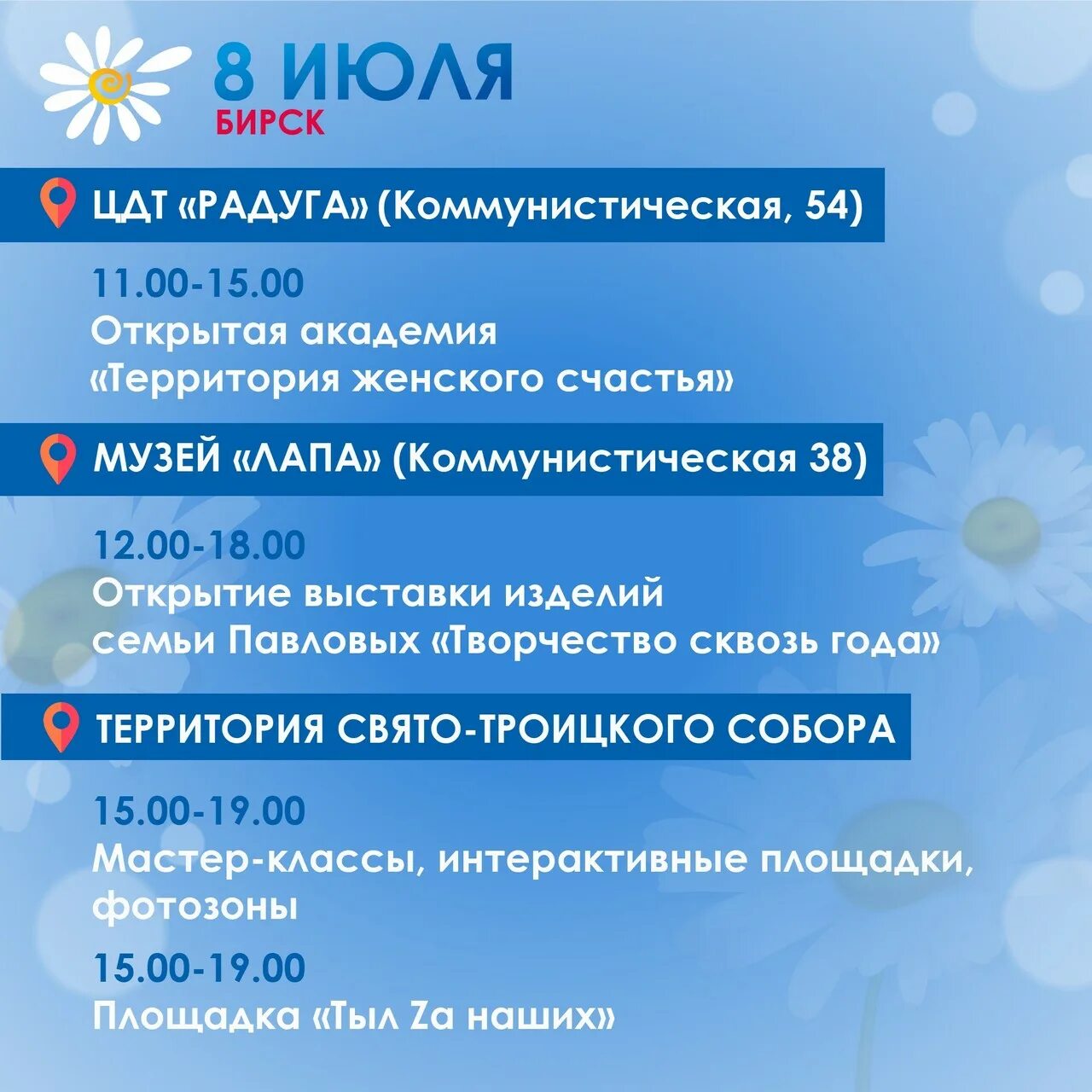 8 ИЮЛЯ
БИРСК

ЦДТ «РАДУГА» (Коммунистическая, 54)

11.00-15.00
Открытая академия «Территория женского счастья»

МУЗЕЙ «ЛАПА» (Коммунистическая 38)

12.00-18.00
Открытие выставки изделий семьи Павловых «Творчество сквозь года»

ТЕРРИТОРИЯ СВЯТО-ТРОИЦКОГО СОБОРА

15.00-19.00
Мастер-классы, интерактивные площадки, фотозоны

15.00-19.00
Площадка «Тыл Zа наших»